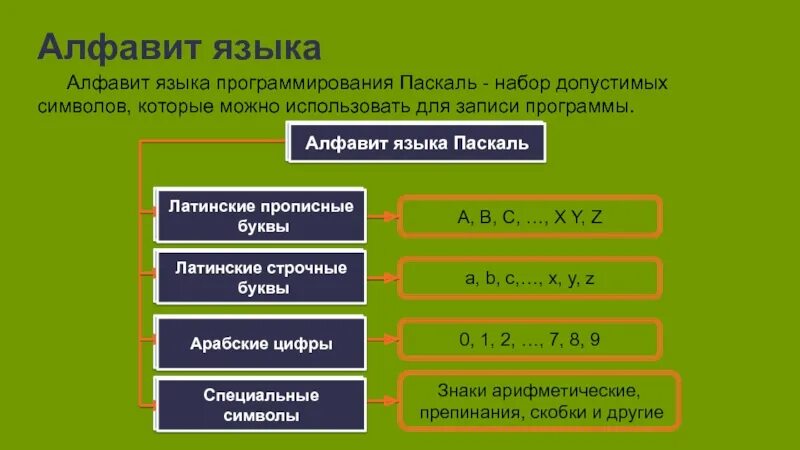 Алфавит языка

Алфавит языка программирования Паскаль - набор допустимых символов, которые можно использовать для записи программы.

Алфавит языка Паскаль

Латинские прописные буквы

A, B, C, …, X Y, Z

Латинские строчные буквы

a, b, c,…, x, y, z

Арабские цифры

0, 1, 2, …, 7, 8, 9

Специальные символы

Знаки арифметические, препинания, скобки и другие